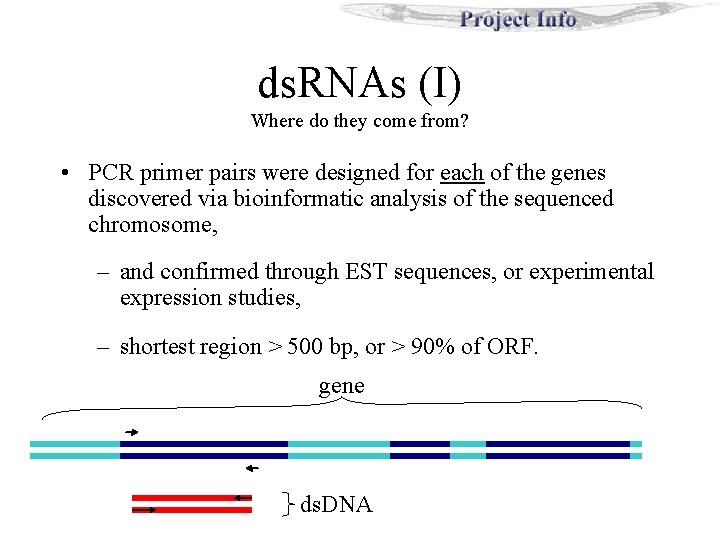 Project Info

dsRNAs (I)

Where do they come from?

• PCR primer pairs were designed for each of the genes discovered via bioinformatic analysis of the sequenced chromosome,

– and confirmed through EST sequences, or experimental expression studies,

– shortest region > 500 bp, or > 90% of ORF.

gene

dsDNA